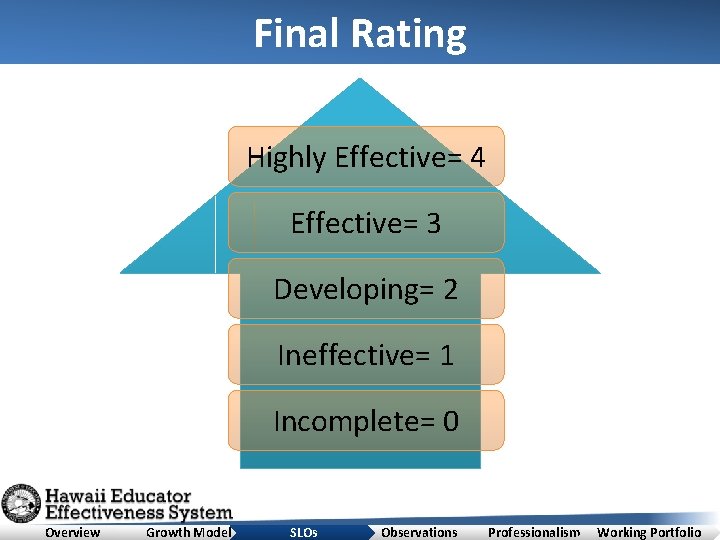 Final Rating

Highly Effective= 4

Effective= 3

Developing= 2

Ineffective= 1

Incomplete= 0

Hawaii Educator Effectiveness System

Overview Growth Model SLOs Observations Professionalism Working Portfolio